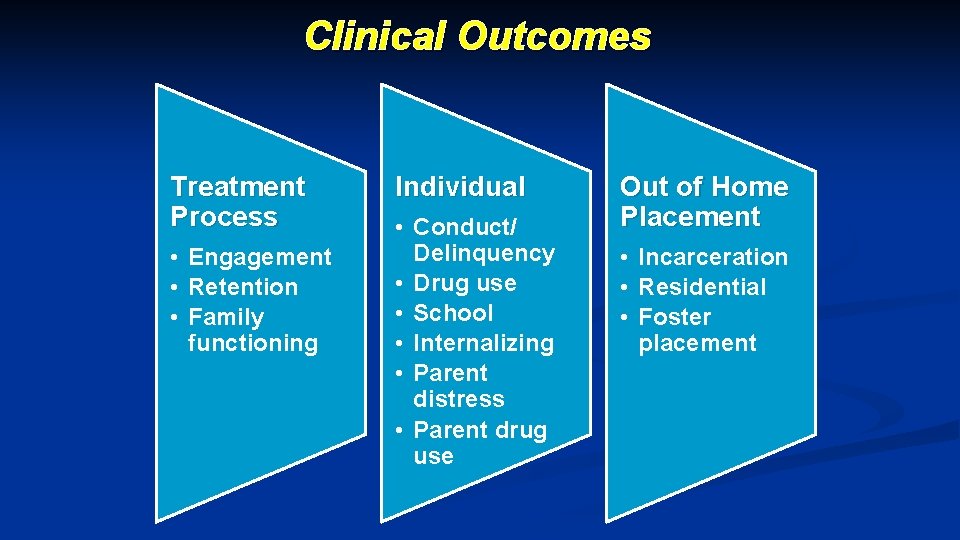 Clinical Outcomes

Treatment Process

• Engagement
• Retention
• Family functioning

Individual

• Conduct/ Delinquency
• Drug use
• School
• Internalizing
• Parent distress
• Parent drug use

Out of Home Placement

• Incarceration
• Residential
• Foster placement